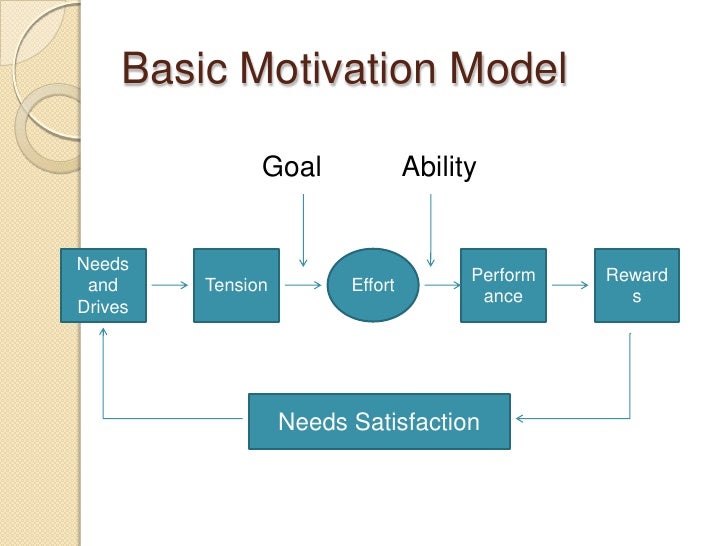 Basic Motivation Model

Goal

Ability

Needs and Drives

Tension

Effort

Perform ance

Reward s

Needs Satisfaction